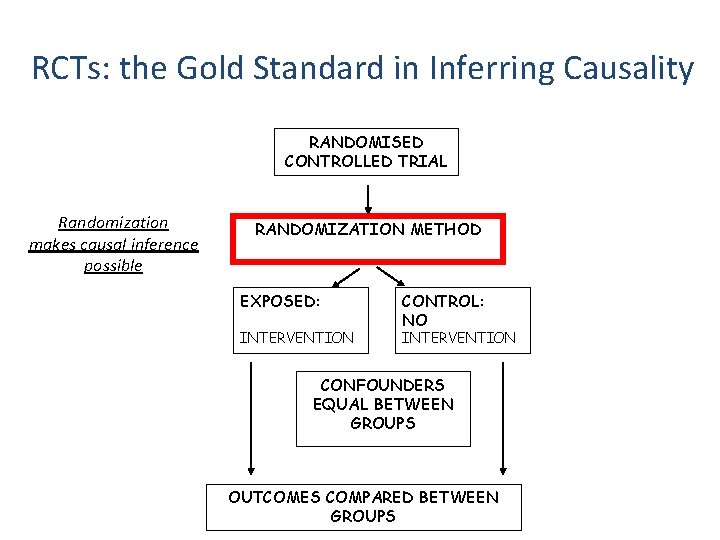 RCTs: the Gold Standard in Inferring Causality

RANDOMISED CONTROLLED TRIAL

Randomization makes causal inference possible

RANDOMIZATION METHOD

EXPOSED:
INTERVENTION

CONTROL:
NO
INTERVENTION

CONFOUNDERS EQUAL BETWEEN GROUPS

OUTCOMES COMPARED BETWEEN GROUPS